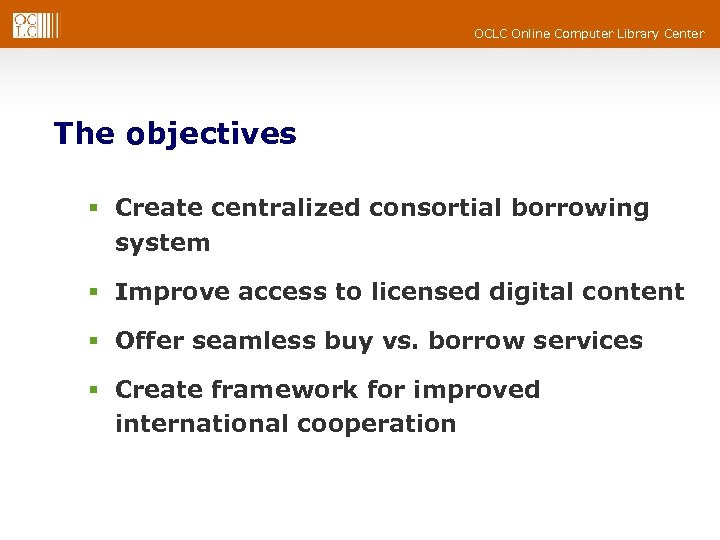 OCLC

OCLC Online Computer Library Center

The objectives

- Create centralized consortial borrowing system
- Improve access to licensed digital content
- Offer seamless buy vs. borrow services
- Create framework for improved international cooperation